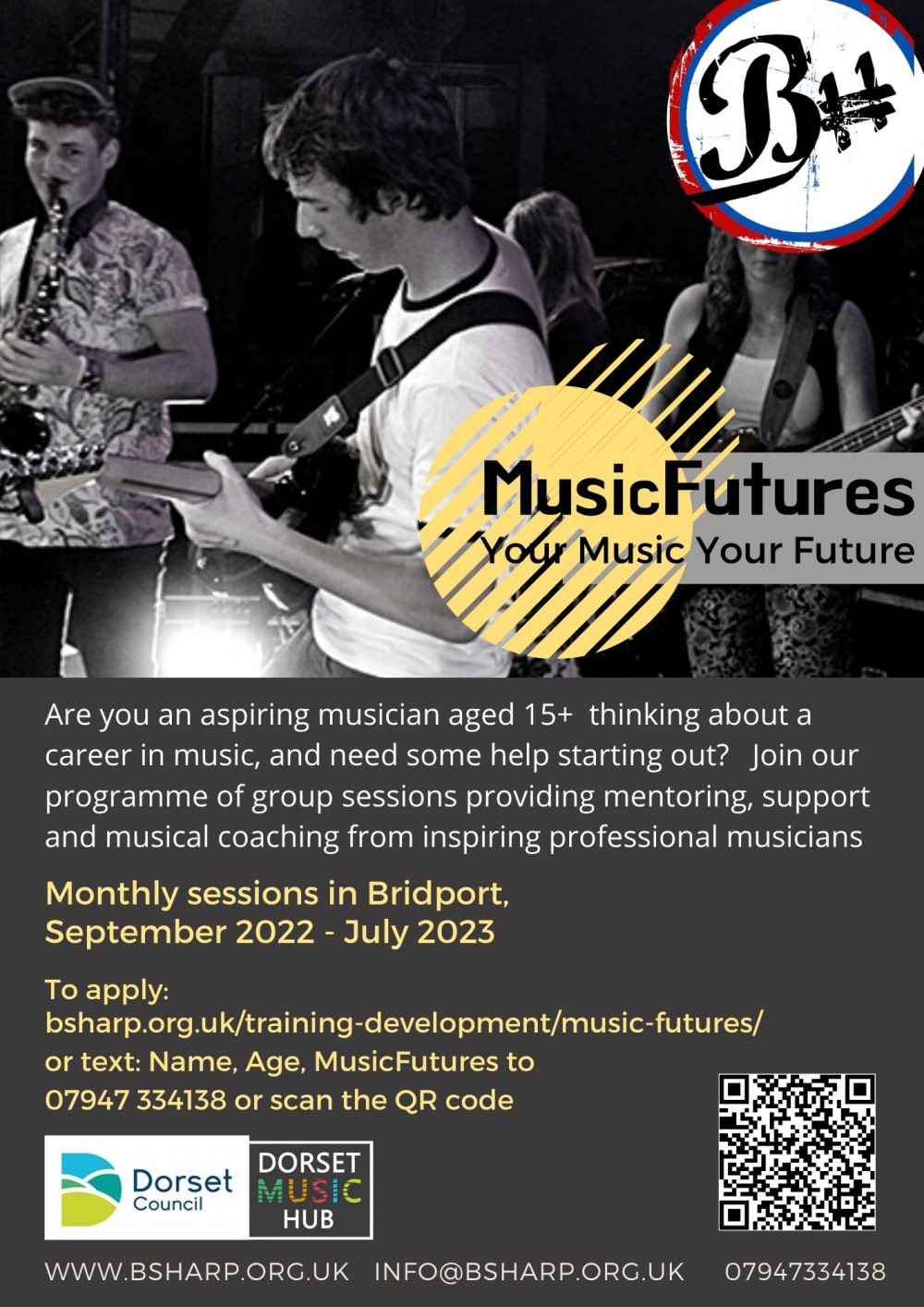 B#

MusicFutures
Your Music Your Future

Are you an aspiring musician aged 15+ thinking about a career in music, and need some help starting out? Join our programme of group sessions providing mentoring, support and musical coaching from inspiring professional musicians

Monthly sessions in Bridport, September 2022 - July 2023

To apply:
bsharp.org.uk/training-development/music-futures/
or text: Name, Age, MusicFutures to 07947 334138 or scan the QR code

Dorset Council

DORSET MUSIC HUB

WWW.BSHARP.ORG.UK INFO@BSHARP.ORG.UK 07947334138